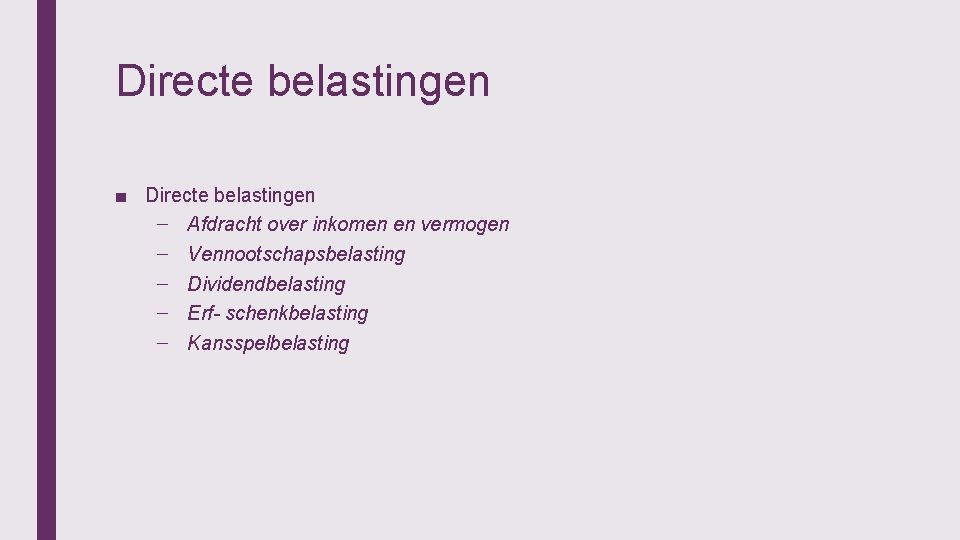 Directe belastingen

■ Directe belastingen
– Afdracht over inkomen en vermogen
– Vennootschapsbelasting
– Dividendbelasting
– Erf- schenkbelasting
– Kansspelbelasting